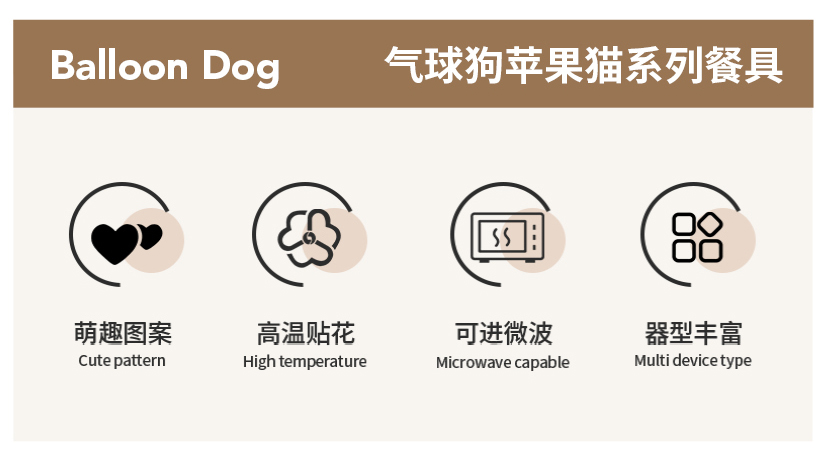 Balloon Dog 气球狗苹果猫系列餐具

萌趣图案
Cute pattern

高温贴花
High temperature

可进微波
Microwave capable

器型丰富
Multi device type